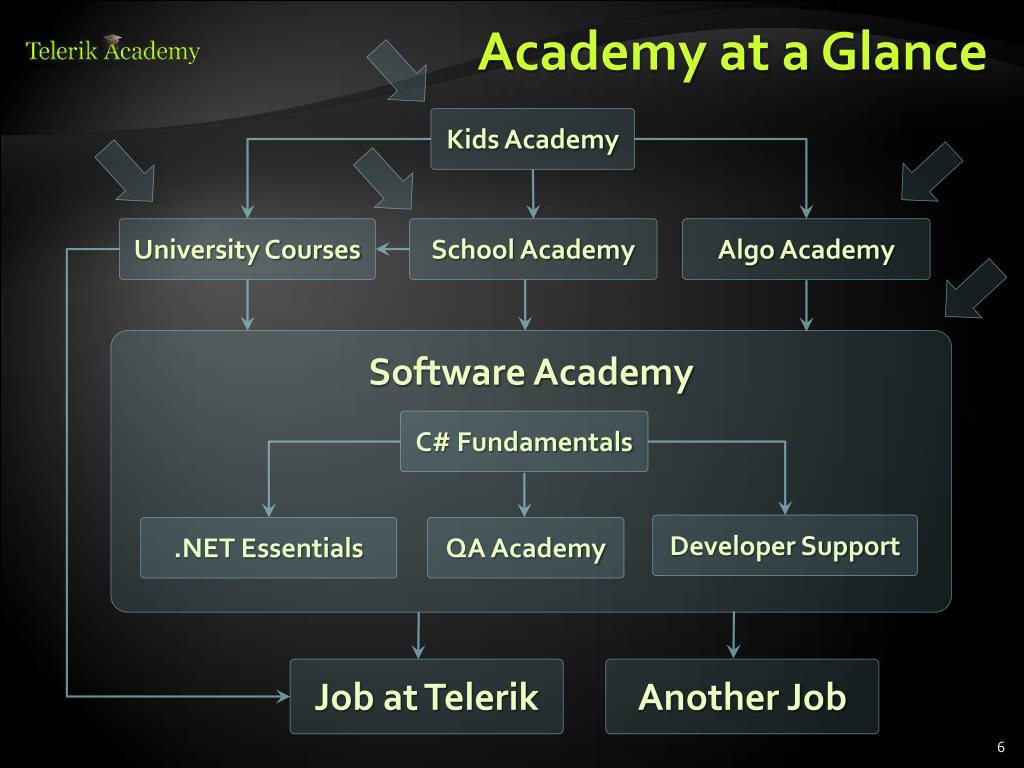 Telerik Academy

Academy at a Glance

Kids Academy

University Courses

School Academy

Algo Academy

Software Academy

C# Fundamentals

.NET Essentials

QA Academy

Developer Support

Job at Telerik

Another Job

6